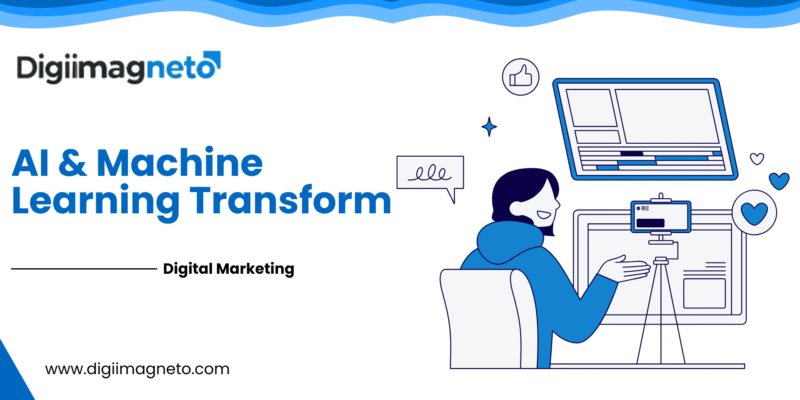 Digiimagneto

AI & Machine Learning Transform

Digital Marketing

www.digiimagneto.com